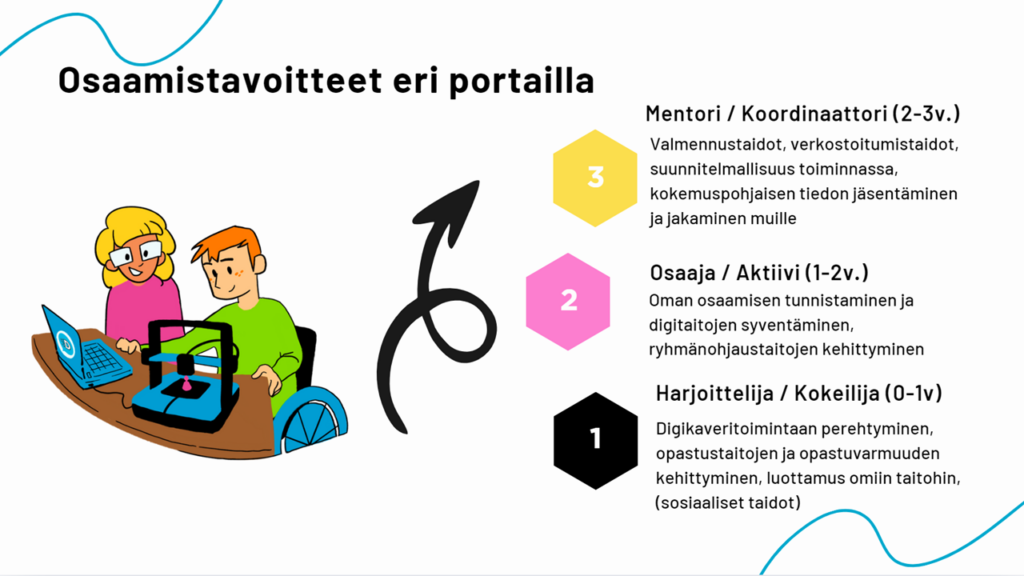 Osaamistavoitteet eri portailla

3

Mentori / Koordinaattori (2-3v.)

Valmennustaidot, verkostoitumistaidot, suunnitelmallisuus toiminnassa, kokemuspohjaisen tiedon jäsentäminen ja jakaminen muille

2

Osaaja / Aktiivi (1-2v.)

Oman osaamisen tunnistaminen ja digitaitojen syventäminen, ryhmänohjaustaitojen kehittyminen

1

Harjoittelija / Kokeilija (0-1v)

Digikaveritoimintaan perehtyminen, opastustaitojen ja opastuvarmuuden kehittyminen, luottamus omiin taitohin, (sosiaaliset taidot)